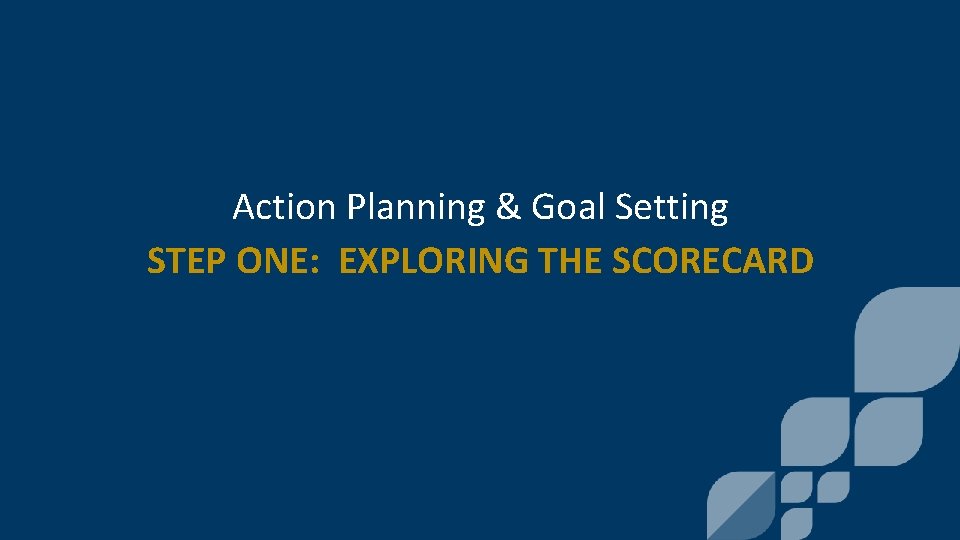 Action Planning & Goal Setting
STEP ONE:  EXPLORING THE SCORECARD